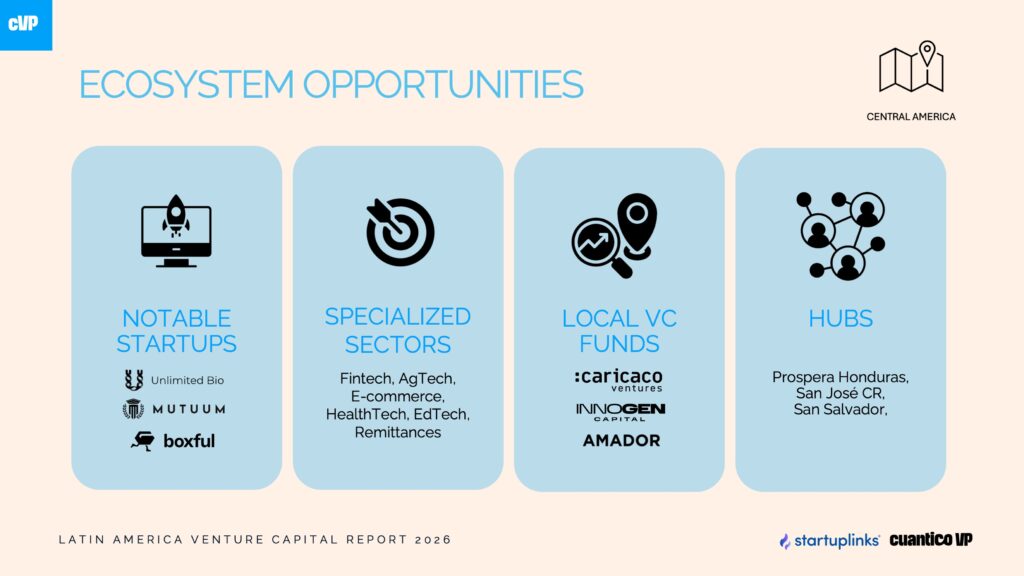 cVP

ECOSYSTEM OPPORTUNITIES

CENTRAL AMERICA

NOTABLE STARTUPS

Unlimited Bio

MUTUUM

boxful

SPECIALIZED SECTORS

Fintech, AgTech, E-commerce, HealthTech, EdTech, Remittances

LOCAL VC FUNDS

:caricaco ventures

INNOGEN CAPITAL

AMADOR

HUBS

Prospera Honduras, San José CR, San Salvador,

LATIN AMERICA VENTURE CAPITAL REPORT 2026

startuplinks

cuantico VP